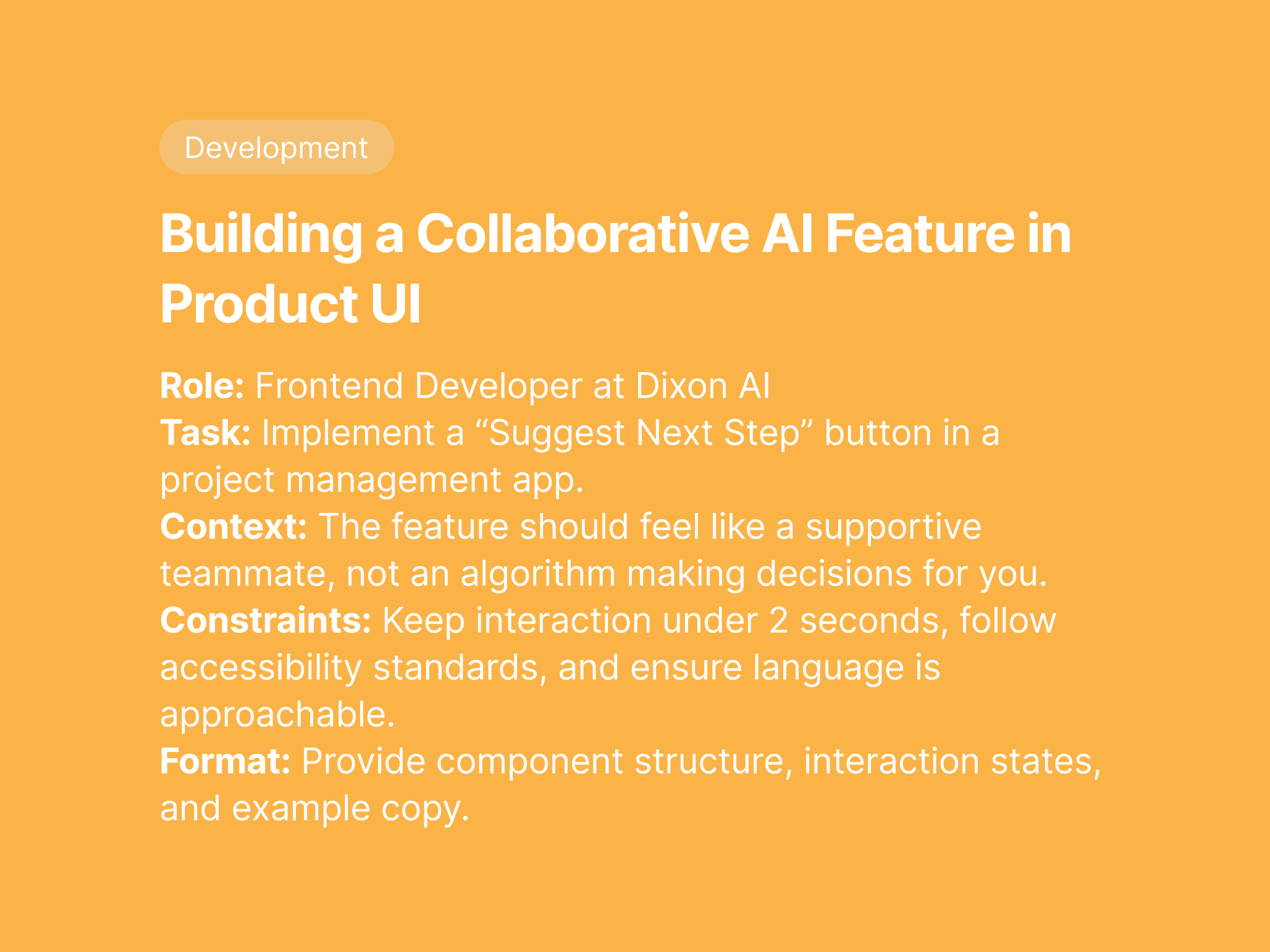 Development

Building a Collaborative AI Feature in Product UI

Role: Frontend Developer at Dixon AI
Task: Implement a “Suggest Next Step” button in a project management app.
Context: The feature should feel like a supportive teammate, not an algorithm making decisions for you.
Constraints: Keep interaction under 2 seconds, follow accessibility standards, and ensure language is approachable.
Format: Provide component structure, interaction states, and example copy.